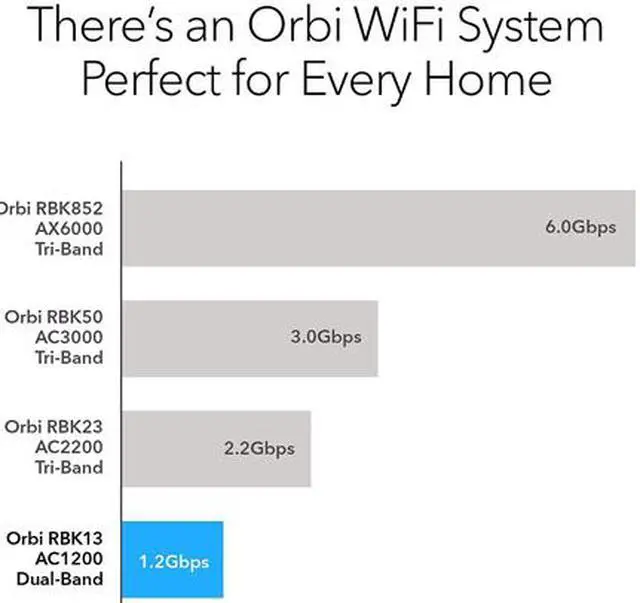 There's an Orbi WiFi System Perfect for Every Home

Orbi RBK852
AX6000
Tri-Band

6.0Gbps

Orbi RBK50
AC3000
Tri-Band

3.0Gbps

Orbi RBK23
AC2200
Tri-Band

2.2Gbps

Orbi RBK13
AC1200
Dual-Band

1.2Gbps